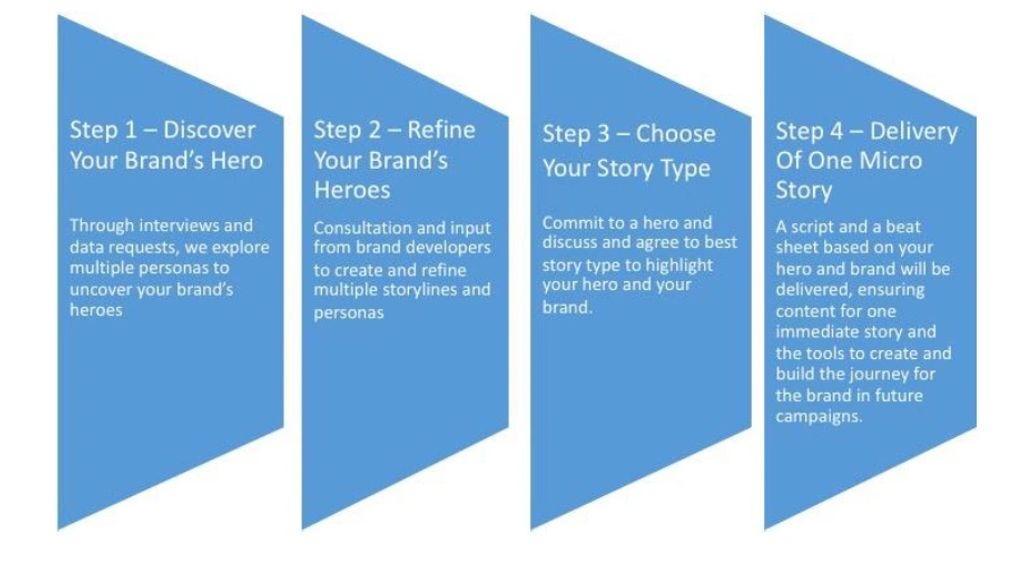 Step 1 – Discover Your Brand's Hero

Through interviews and data requests, we explore multiple personas to uncover your brand's heroes

Step 2 – Refine Your Brand's Heroes

Consultation and input from brand developers to create and refine multiple storylines and personas

Step 3 – Choose Your Story Type

Commit to a hero and discuss and agree to best story type to highlight your hero and your brand.

Step 4 – Delivery Of One Micro Story

A script and a beat sheet based on your hero and brand will be delivered, ensuring content for one immediate story and the tools to create and build the journey for the brand in future campaigns.